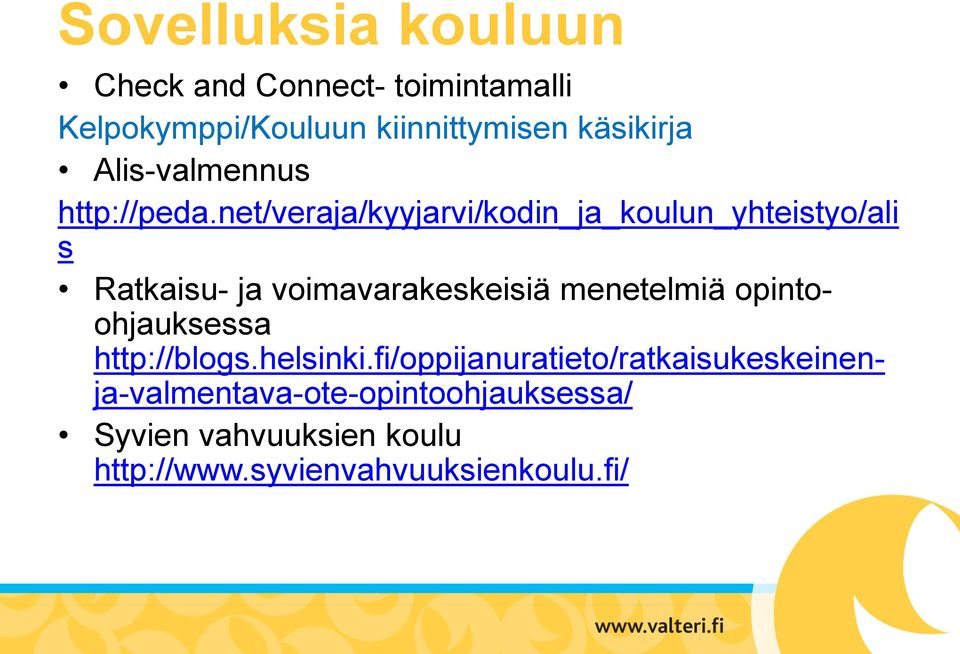 Sovelluksia kouluun

• Check and Connect- toimintamalli

Kelpokymppi/Kouluun kiinnittymisen käsikirja

• Alis-valmennus

http://peda.net/veraja/kyyjarvi/kodin_ja_koulun_yhteistyo/alis

• Ratkaisu- ja voimavarakeskeisiä menetelmiä opinto-ohjauksessa http://blogs.helsinki.fi/oppijanuratieto/ratkaisukeskeinen-ja-valmentava-ote-opintoohjauksessa/

• Syvien vahvuuksien koulu http://www.syvienvahvuuksienkoulu.fi/

www.valteri.fi